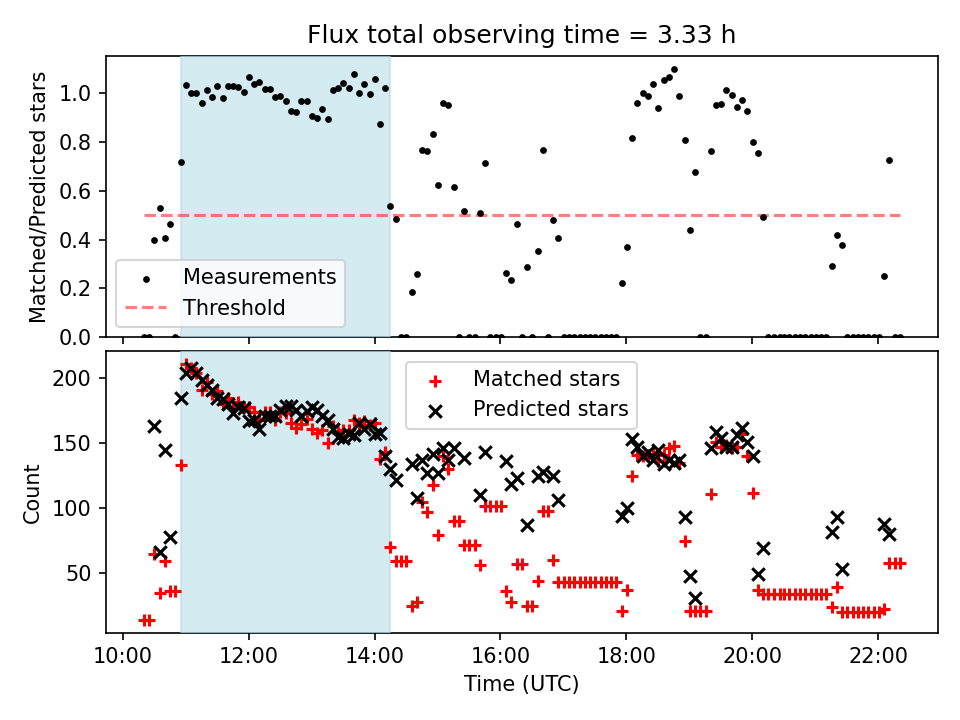 Flux total observing time = 3.33 h

Matched/Predicted stars

1.0
0.8
0.6
0.4
0.2
0.0

Measurements
Threshold

Count

200
150
100
50

Matched stars
Predicted stars

10:00
12:00
14:00
16:00
18:00
20:00
22:00

Time (UTC)